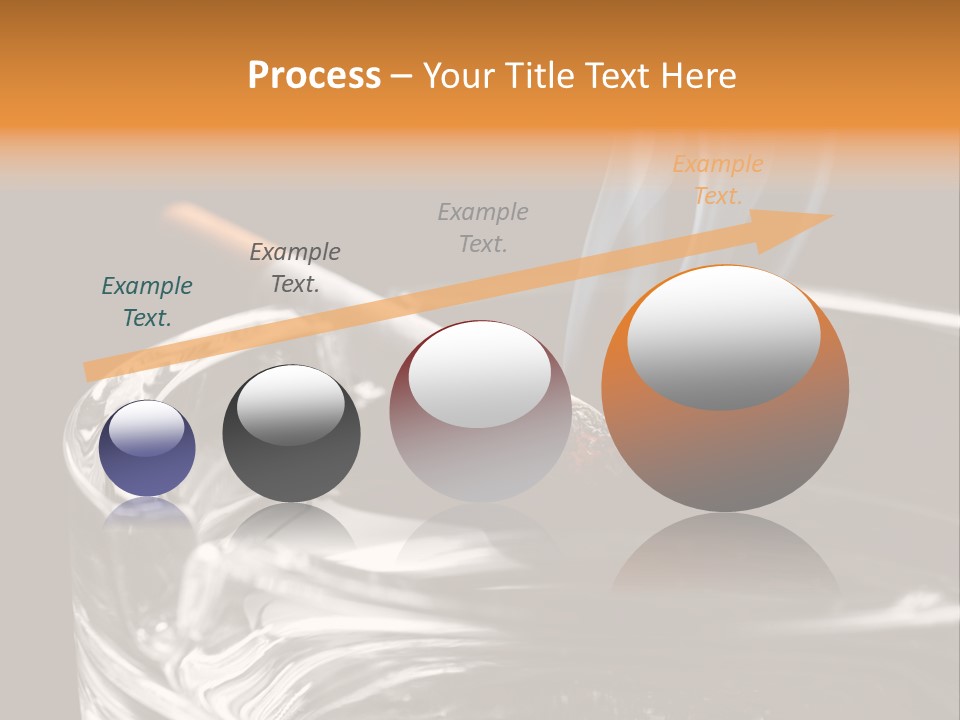 Process – Your Title Text Here

Example Text.

Example Text.

Example Text.

Example Text.